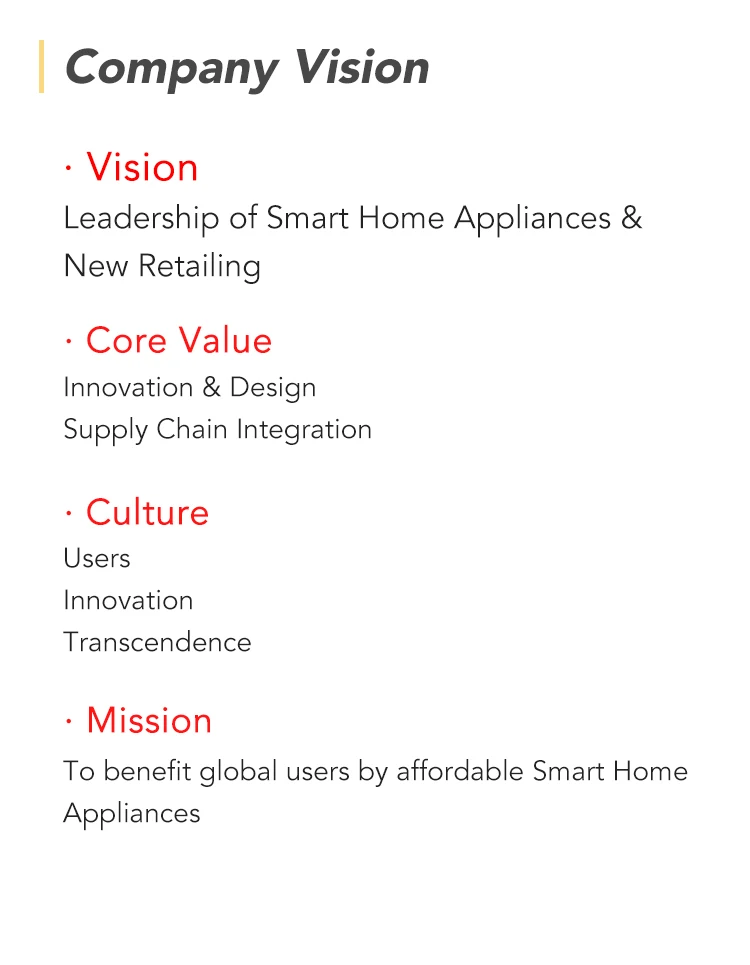 Company Vision

• Vision
Leadership of Smart Home Appliances & New Retailing

• Core Value
Innovation & Design
Supply Chain Integration

• Culture
Users
Innovation
Transcendence

• Mission
To benefit global users by affordable Smart Home Appliances